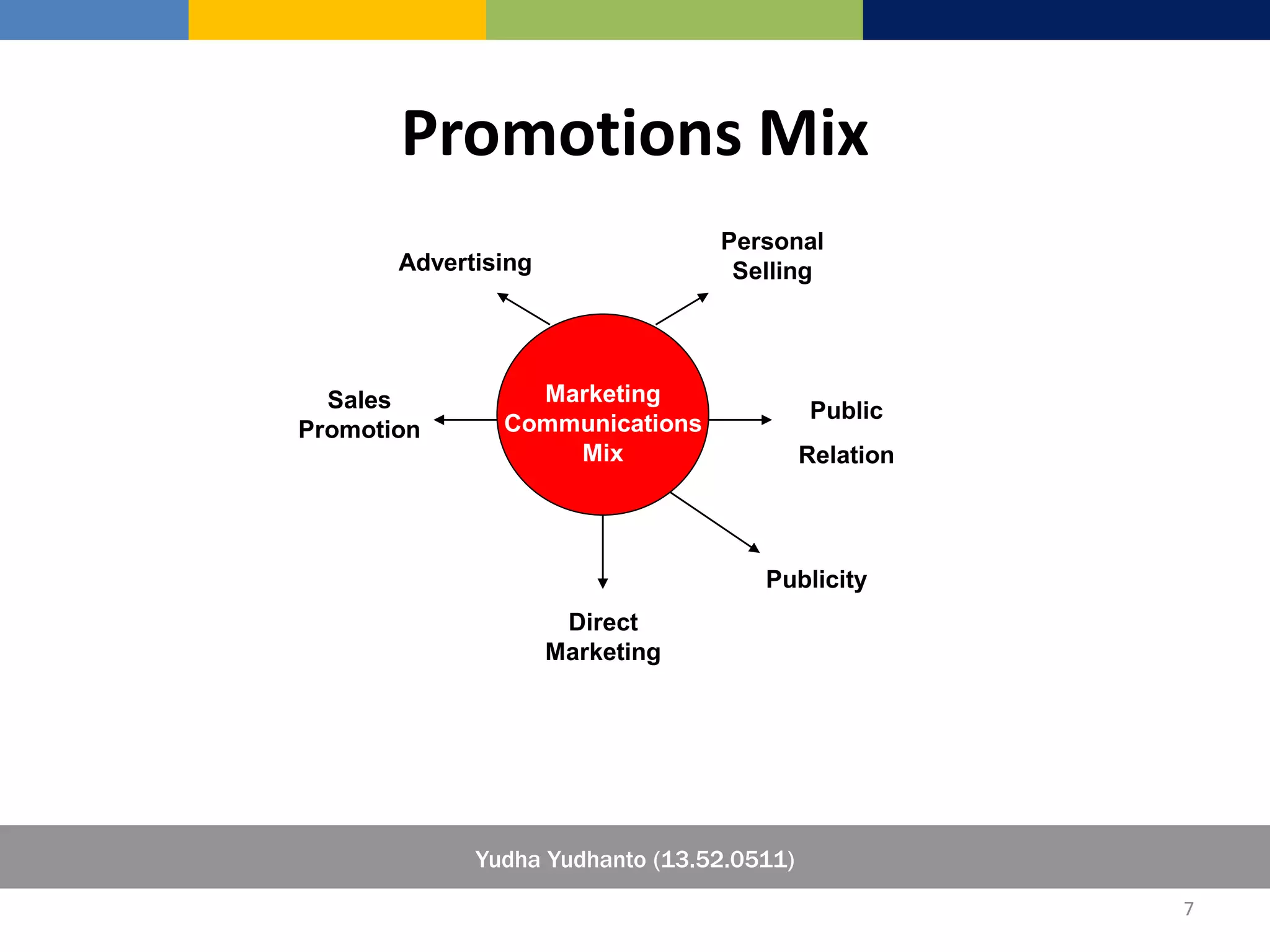 Promotions Mix

Advertising

Personal Selling

Sales Promotion

Marketing Communications Mix

Public

Relation

Publicity

Direct Marketing

Yudha Yudhanto (13.52.0511)

7